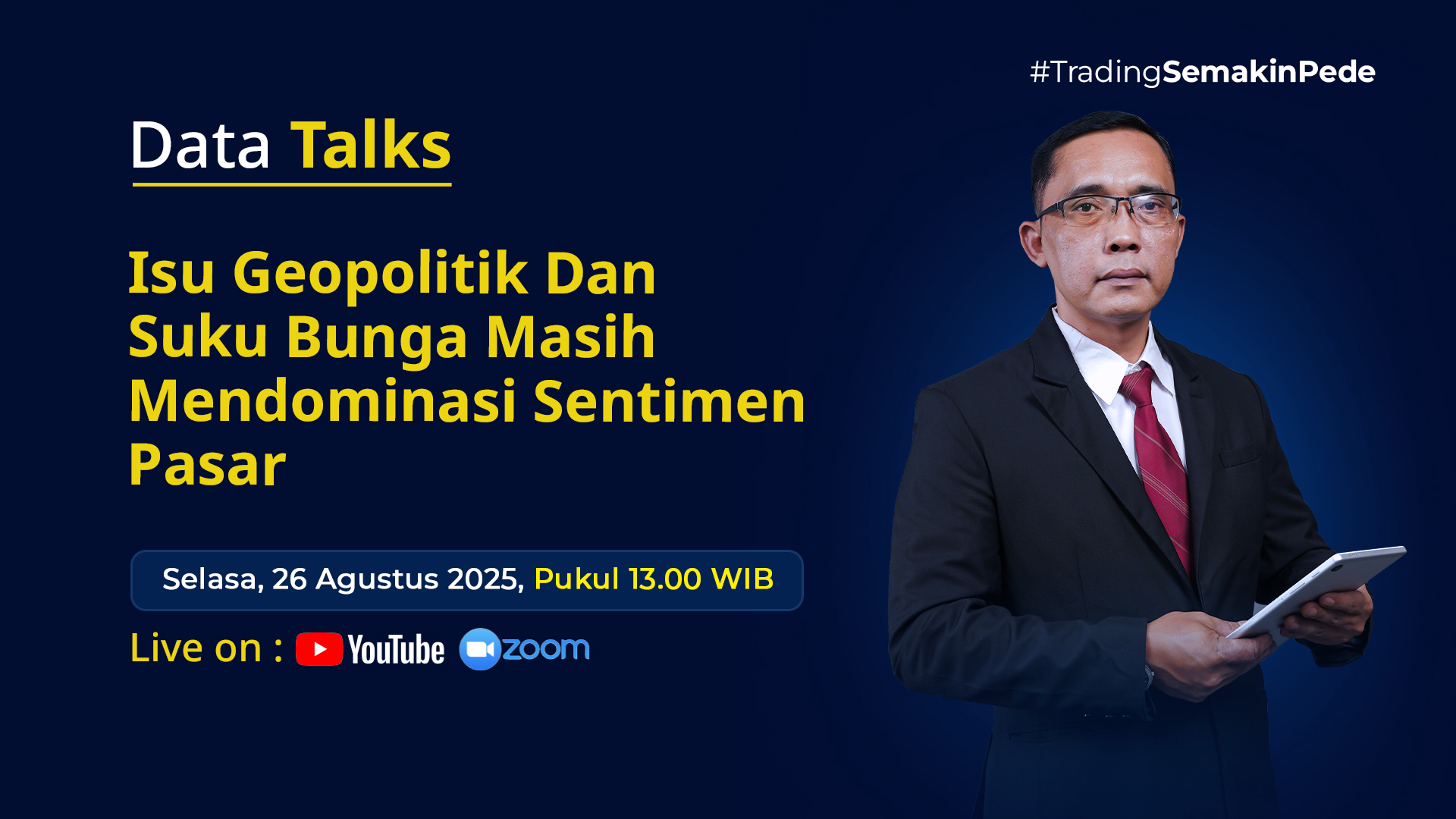 #TradingSemakinPede

Data Talks

Isu Geopolitik Dan Suku Bunga Masih Mendominasi Sentimen Pasar

Selasa, 26 Agustus 2025, Pukul 13.00 WIB

Live on : YouTube zoom